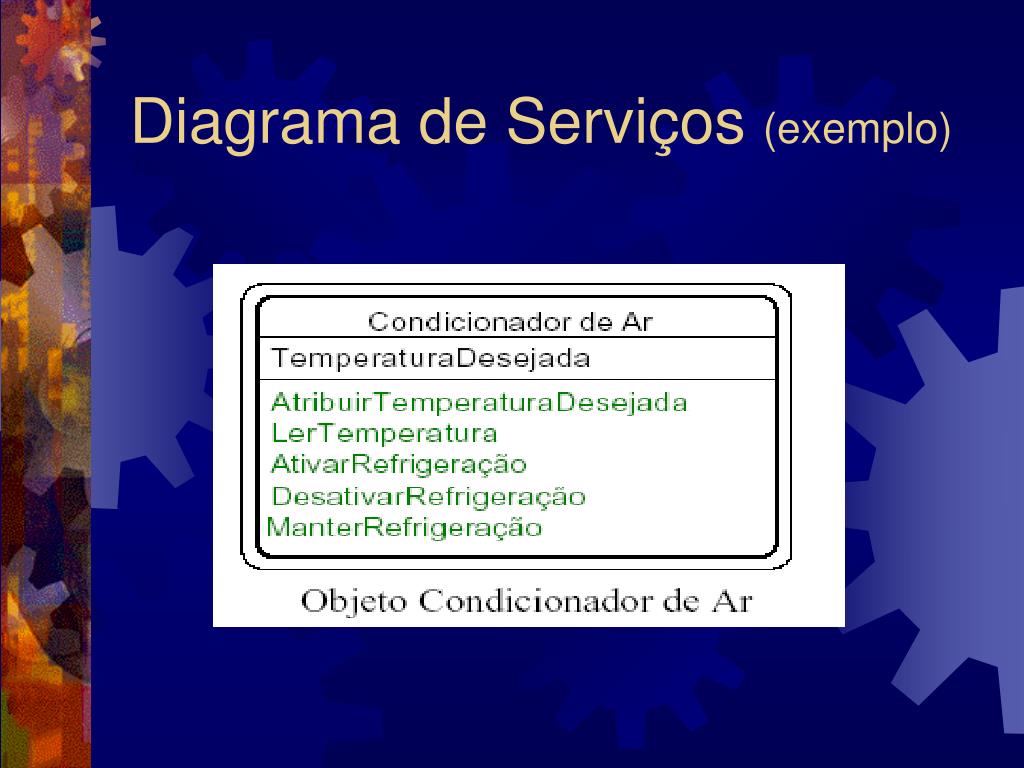 Diagrama de Serviços (exemplo)

Condicionador de Ar

TemperaturaDesejada

AtribuirTemperaturaDesejada
LerTemperatura
AtivarRefrigeração
DesativarRefrigeração
ManterRefrigeração

Objeto Condicionador de Ar